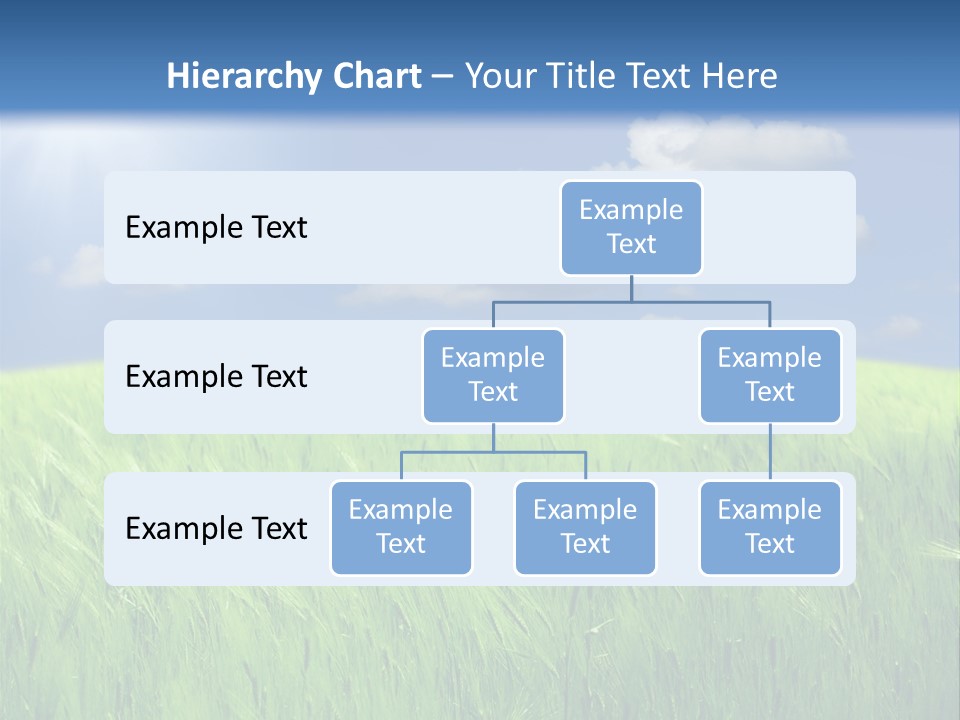 Hierarchy Chart – Your Title Text Here

Example Text

Example Text

Example Text

Example Text

Example Text

Example Text

Example Text

Example Text

Example Text